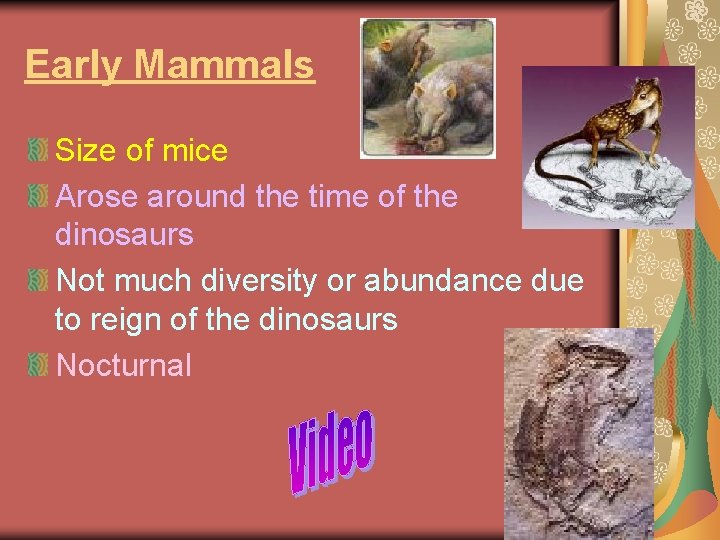 Early Mammals

Size of mice

Arose around the time of the dinosaurs

Not much diversity or abundance due to reign of the dinosaurs

Nocturnal

Video